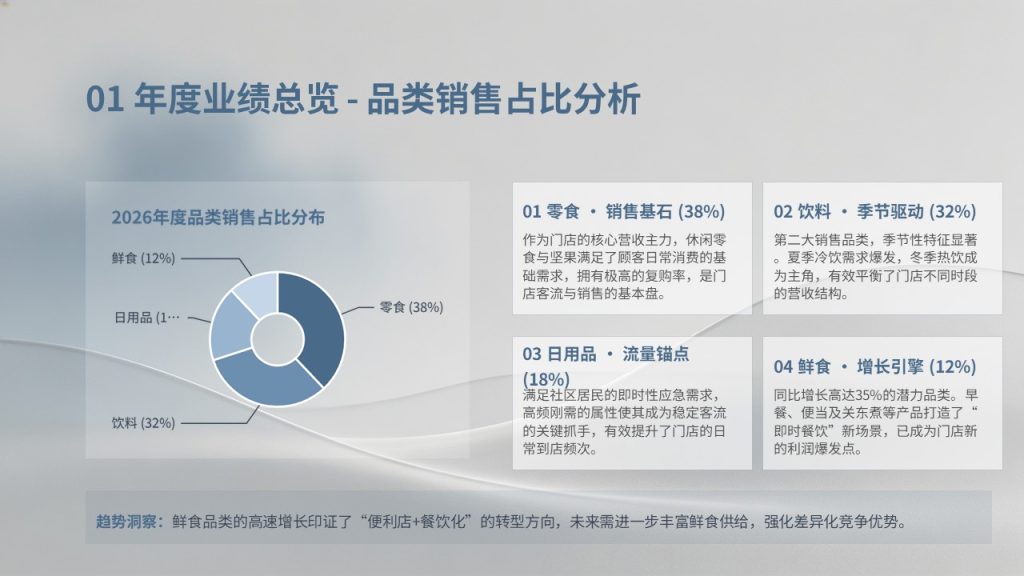 01 年度业绩总览 - 品类销售占比分析

2026年度品类销售占比分布

鲜食 (12%)

日用品 (1…

零食 (38%)

饮料 (32%)

01 零食 · 销售基石 (38%)

作为门店的核心营收主力，休闲零食与坚果满足了顾客日常消费的基础需求，拥有极高的复购率，是门店客流与销售的基本盘。

02 饮料 · 季节驱动 (32%)

第二大销售品类，季节性特征显著。夏季冷饮需求爆发，冬季热饮成为主角，有效平衡了门店不同时段的营收结构。

03 日用品 · 流量锚点 (18%)

满足社区居民的即时性应急需求，高频刚需的属性使其成为稳定客流的关键抓手，有效提升了门店的日常到店频次。

04 鲜食 · 增长引擎 (12%)

同比增长高达35%的潜力品类。早餐、便当及关东煮等产品打造了“即时餐饮”新场景，已成为门店新的利润爆发点。

趋势洞察：鲜食品类的高速增长印证了“便利店+餐饮化”的转型方向，未来需进一步丰富鲜食供给，强化差异化竞争优势。